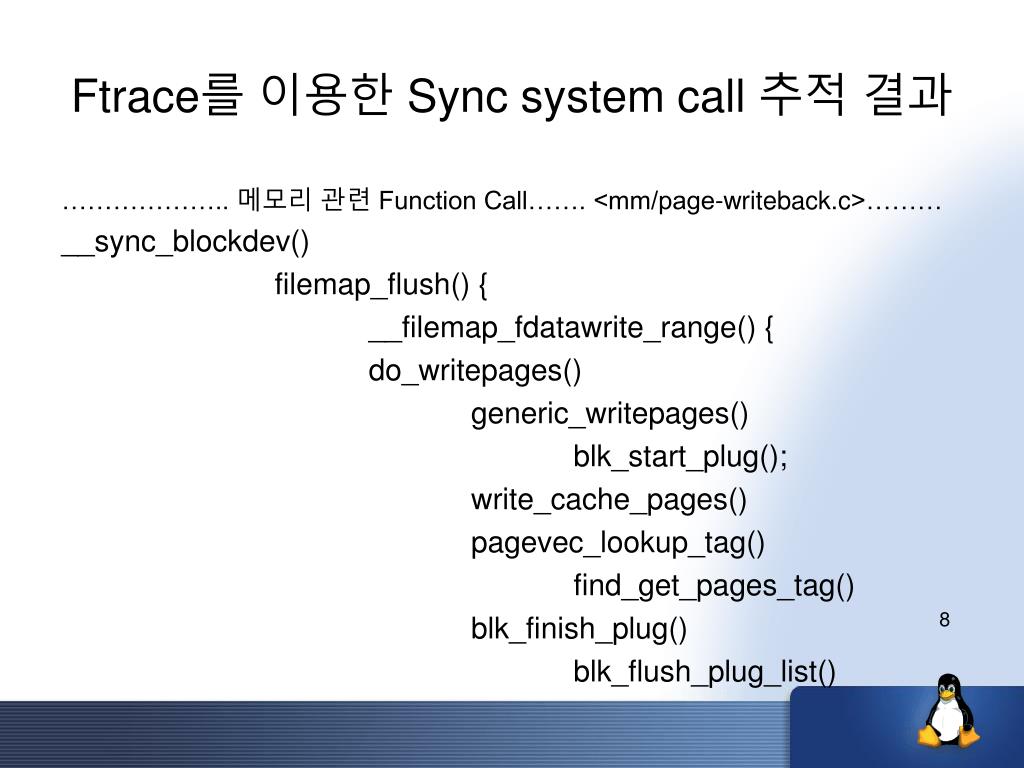 Ftrace를 이용한 Sync system call 추적 결과

……………….. 메모리 관련 Function Call……. <mm/page-writeback.c>………

__sync_blockdev()

filemap_flush() {

__filemap_fdatawrite_range() {

do_writepages()

generic_writepages()

blk_start_plug();

write_cache_pages()

pagevec_lookup_tag()

find_get_pages_tag()

blk_finish_plug()

blk_flush_plug_list()

8